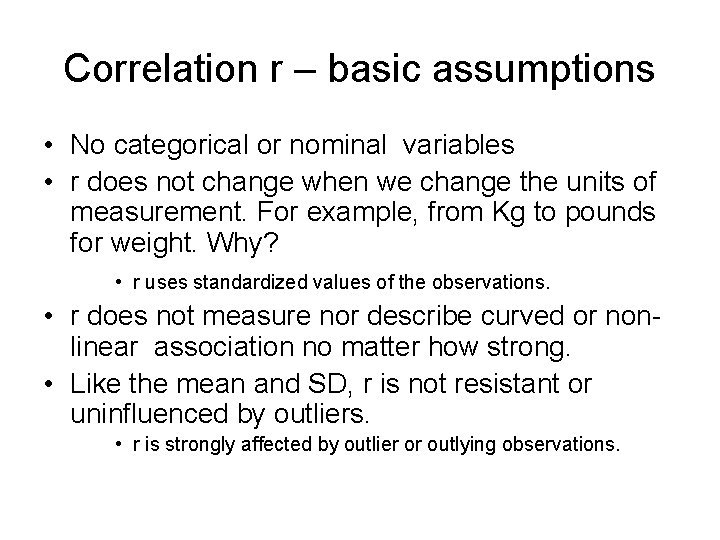 Correlation r – basic assumptions

• No categorical or nominal variables
• r does not change when we change the units of measurement. For example, from Kg to pounds for weight. Why?
  • r uses standardized values of the observations.
• r does not measure nor describe curved or non-linear association no matter how strong.
• Like the mean and SD, r is not resistant or uninfluenced by outliers.
  • r is strongly affected by outlier or outlying observations.